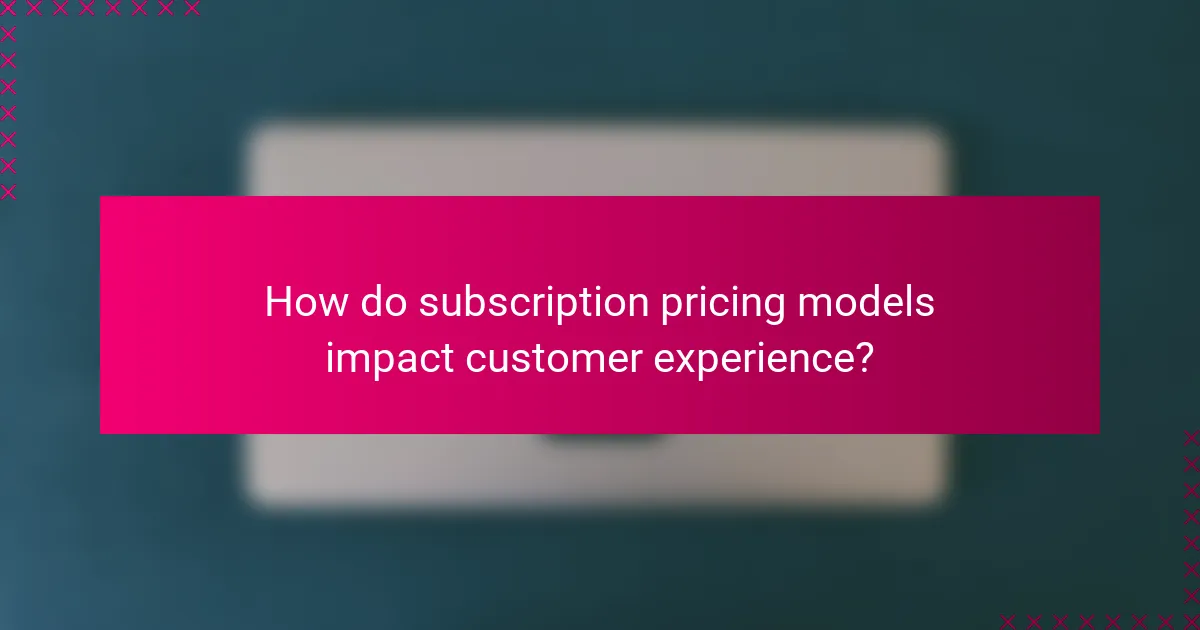 How do subscription pricing models impact customer experience?